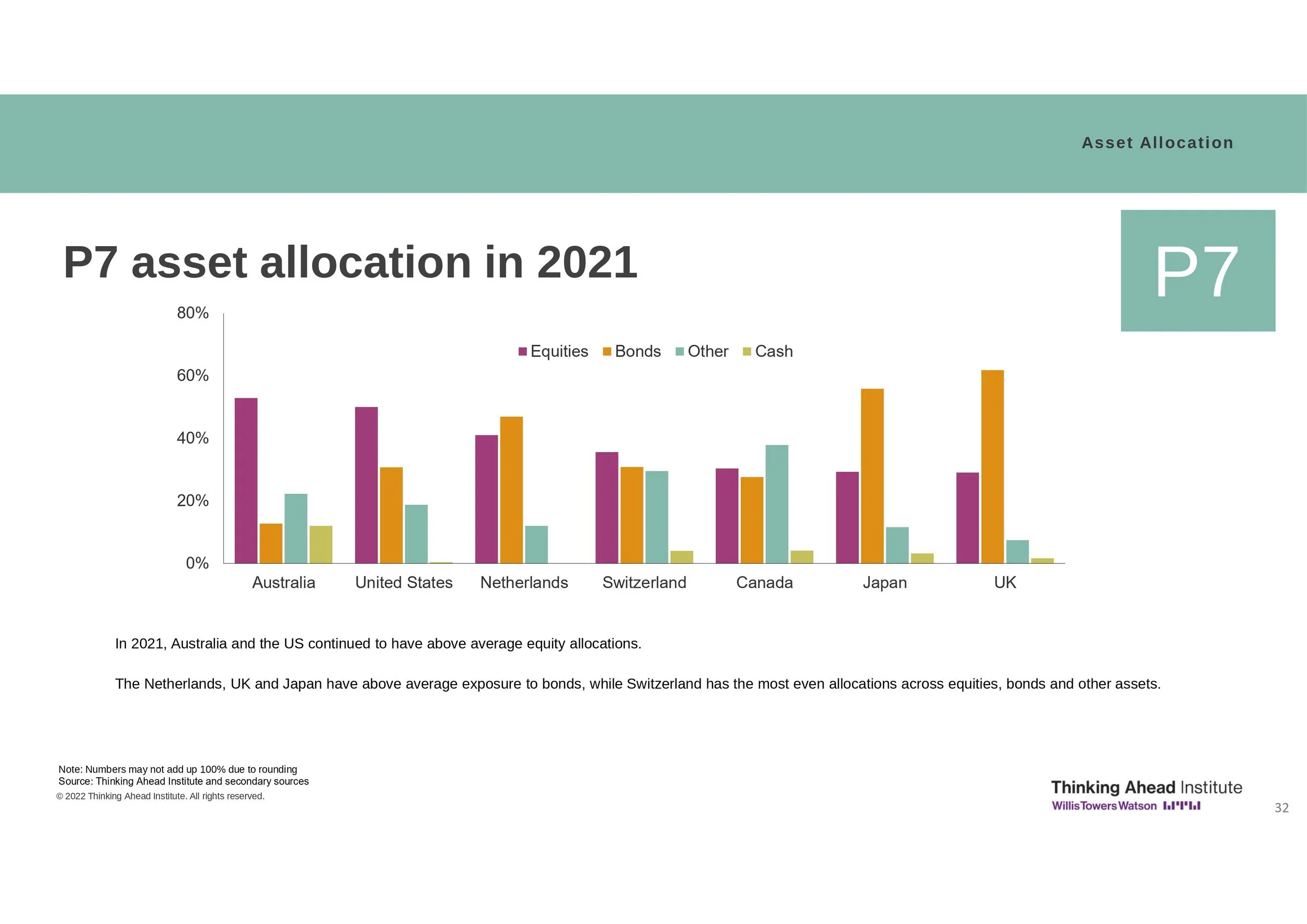 Asset Allocation

P7 asset allocation in 2021

P7

80%
60%
40%
20%
0%

Equities Bonds Other Cash

Australia United States Netherlands Switzerland Canada Japan UK

In 2021, Australia and the US continued to have above average equity allocations.

The Netherlands, UK and Japan have above average exposure to bonds, while Switzerland has the most even allocations across equities, bonds and other assets.

Note: Numbers may not add up 100% due to rounding
Source: Thinking Ahead Institute and secondary sources
© 2022 Thinking Ahead Institute. All rights reserved.

Thinking Ahead Institute
WillisTowersWatson

32